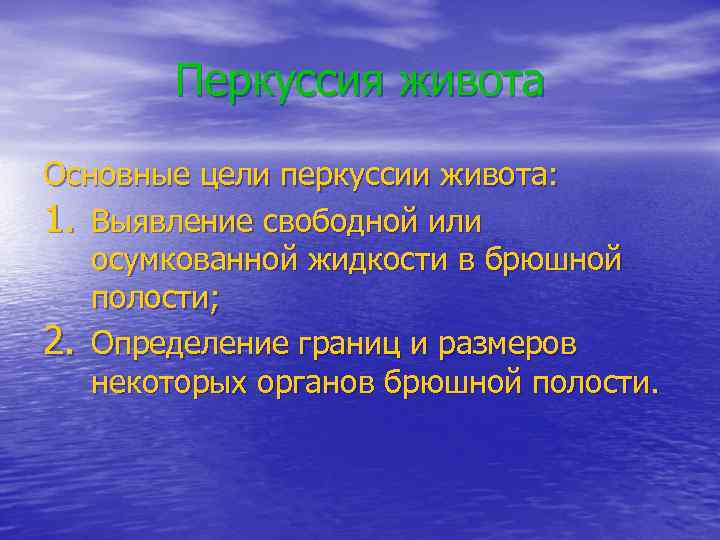 Перкуссия живота

Основные цели перкуссии живота:

1. Выявление свободной или осумкованной жидкости в брюшной полости;
2. Определение границ и размеров некоторых органов брюшной полости.